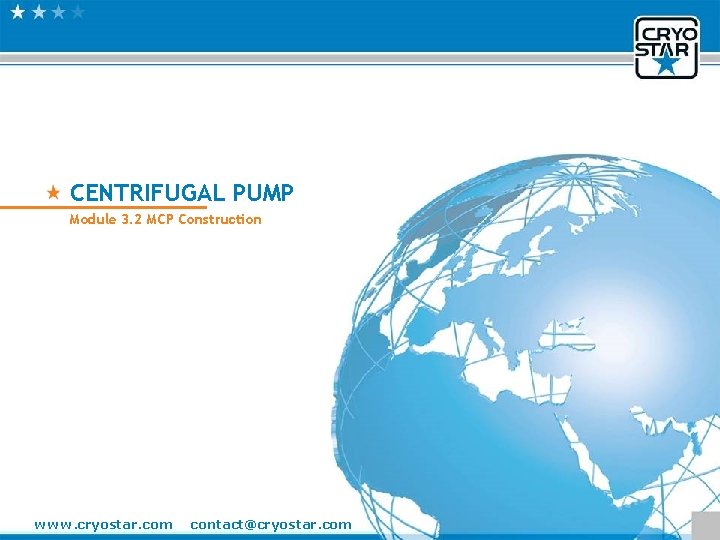 CRYO STAR

CENTRIFUGAL PUMP

Module 3.2 MCP Construction

www.cryostar.com contact@cryostar.com